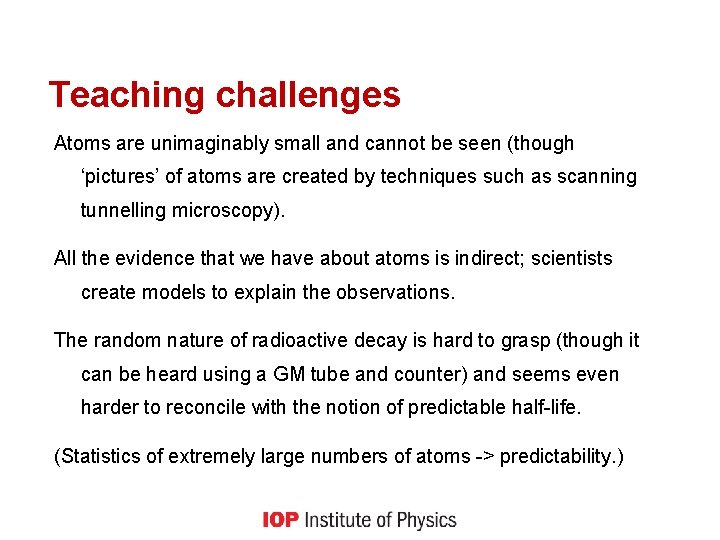 Teaching challenges

Atoms are unimaginably small and cannot be seen (though ‘pictures’ of atoms are created by techniques such as scanning tunnelling microscopy).

All the evidence that we have about atoms is indirect; scientists create models to explain the observations.

The random nature of radioactive decay is hard to grasp (though it can be heard using a GM tube and counter) and seems even harder to reconcile with the notion of predictable half-life.

(Statistics of extremely large numbers of atoms -> predictability.)

IOP Institute of Physics